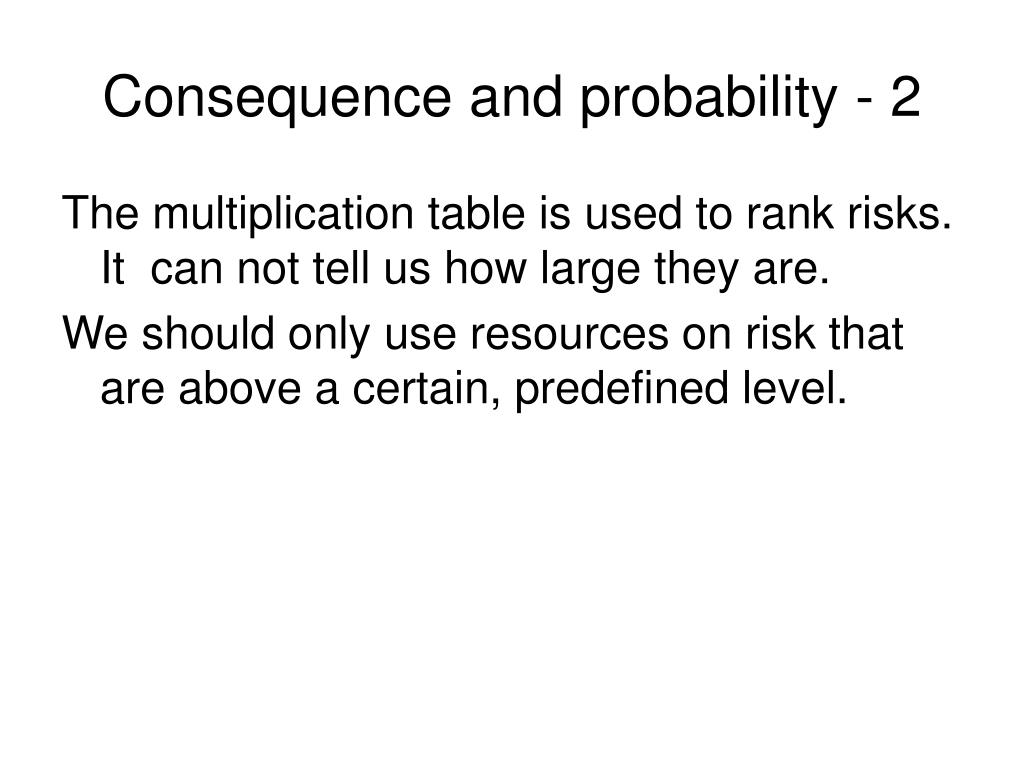 Consequence and probability - 2

The multiplication table is used to rank risks. It can not tell us how large they are.

We should only use resources on risk that are above a certain, predefined level.